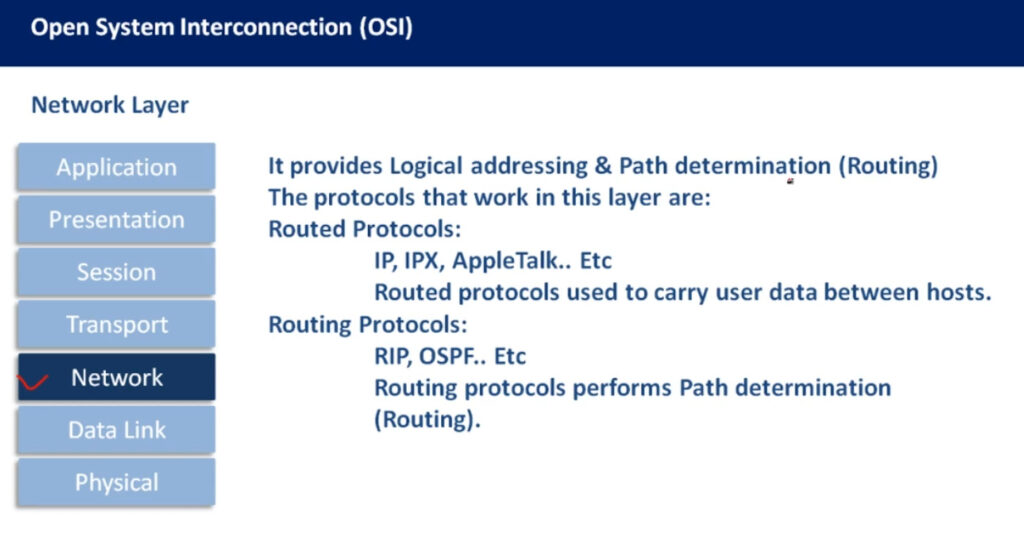 Open System Interconnection (OSI)

Network Layer

Application
Presentation
Session
Transport
Network
Data Link
Physical

It provides Logical addressing & Path determination (Routing)
The protocols that work in this layer are:
Routed Protocols:
IP, IPX, AppleTalk.. Etc
Routed protocols used to carry user data between hosts.
Routing Protocols:
RIP, OSPF.. Etc
Routing protocols performs Path determination (Routing).